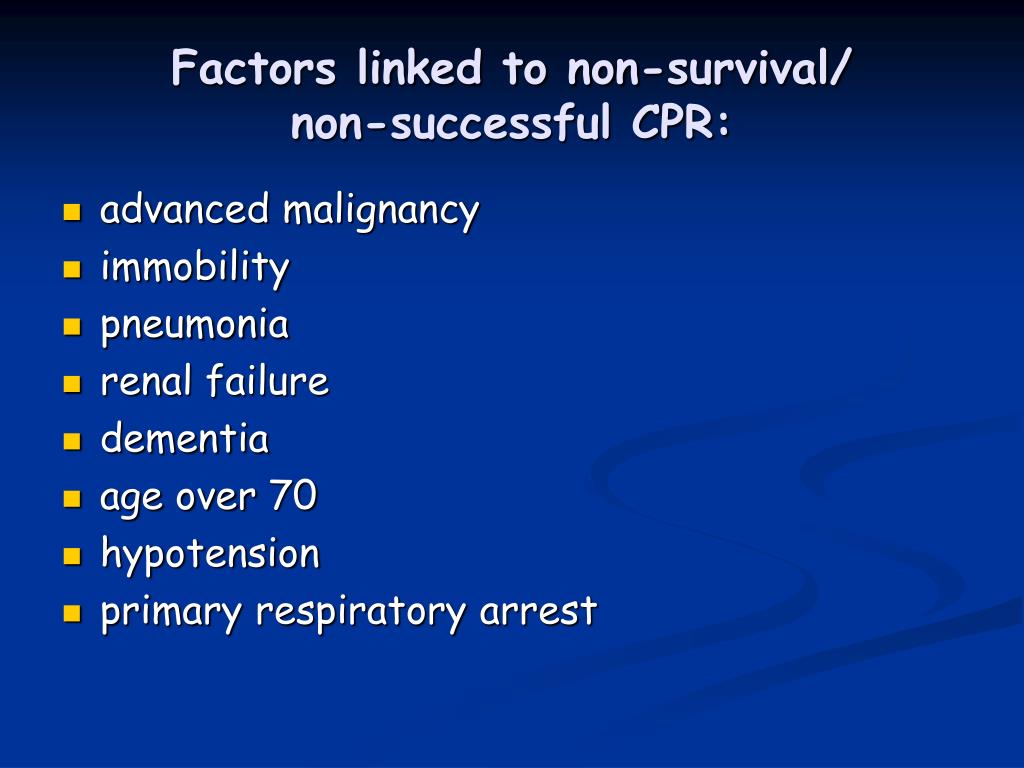 Factors linked to non-survival/ non-successful CPR:

- advanced malignancy
- immobility
- pneumonia
- renal failure
- dementia
- age over 70
- hypotension
- primary respiratory arrest